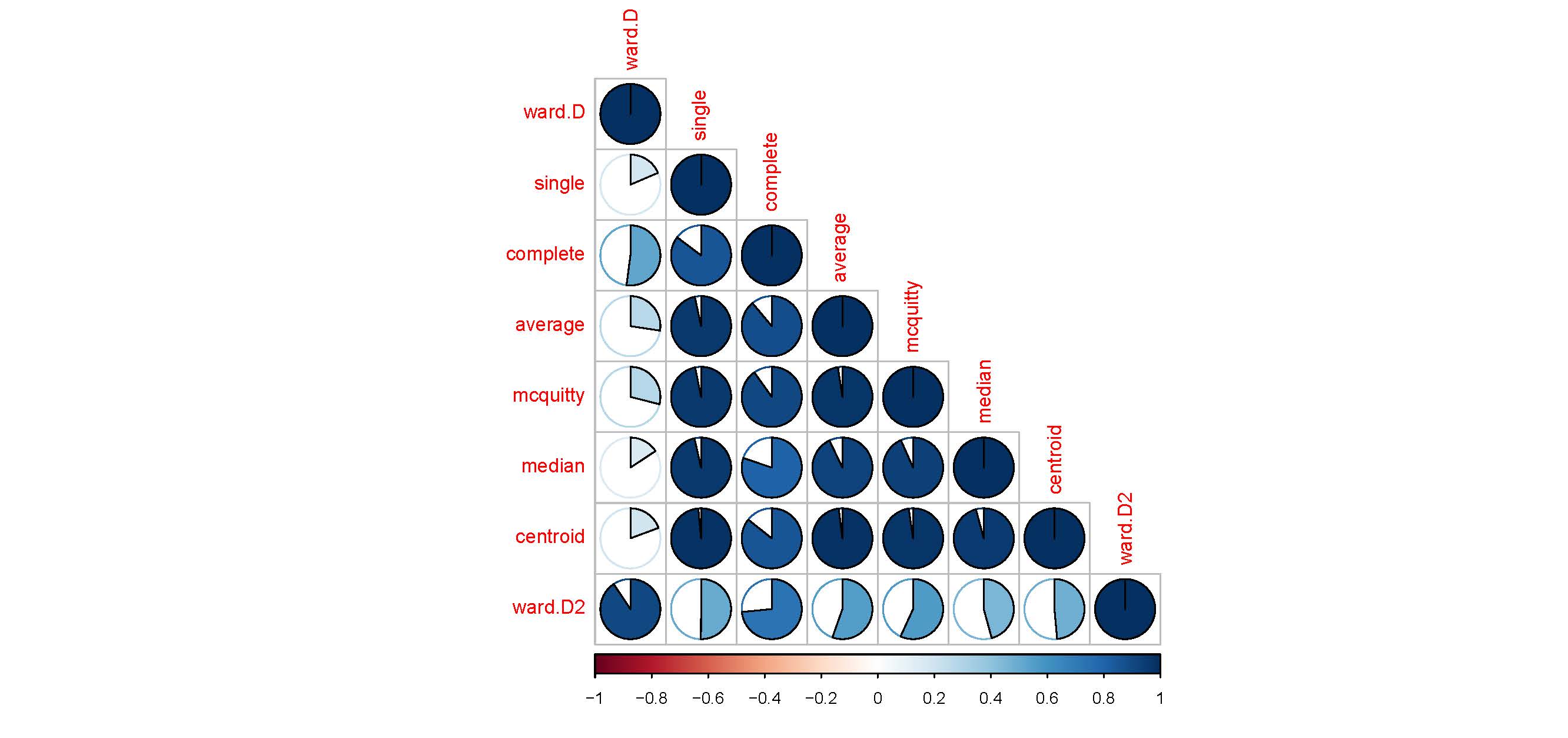 ward.D
single
complete
average
mcquitty
median
centroid
ward.D2

ward.D
single
complete
average
mcquitty
median
centroid
ward.D2

−1 −0.8 −0.6 −0.4 −0.2 0 0.2 0.4 0.6 0.8 1